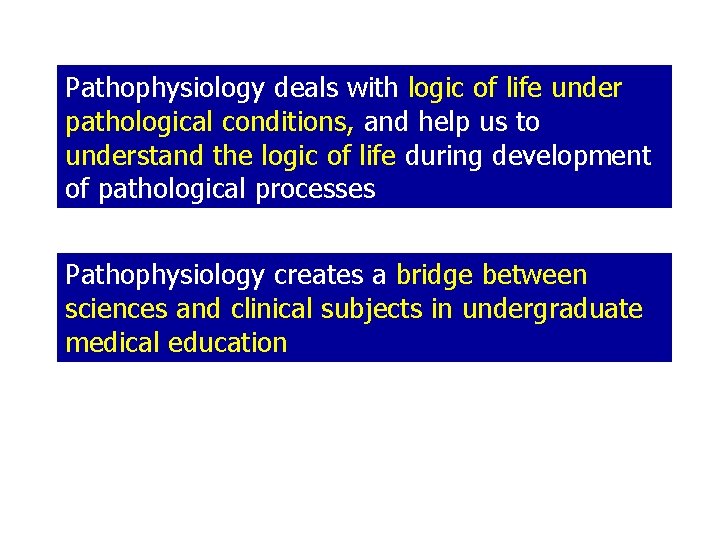 Pathophysiology deals with logic of life under pathological conditions, and help us to understand the logic of life during development of pathological processes

Pathophysiology creates a bridge between sciences and clinical subjects in undergraduate medical education